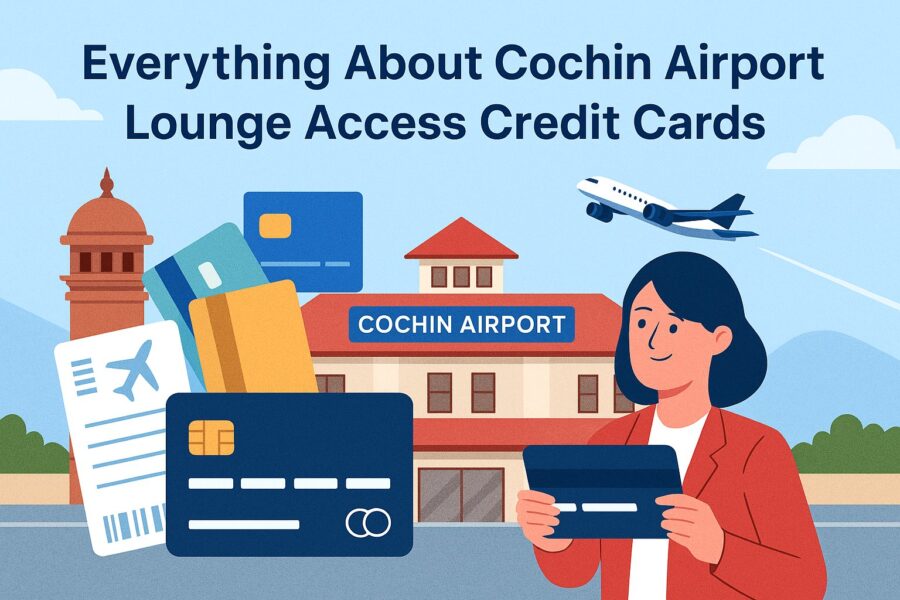 Everything About Cochin Airport Lounge Access Credit Cards

COCHIN AIRPORT